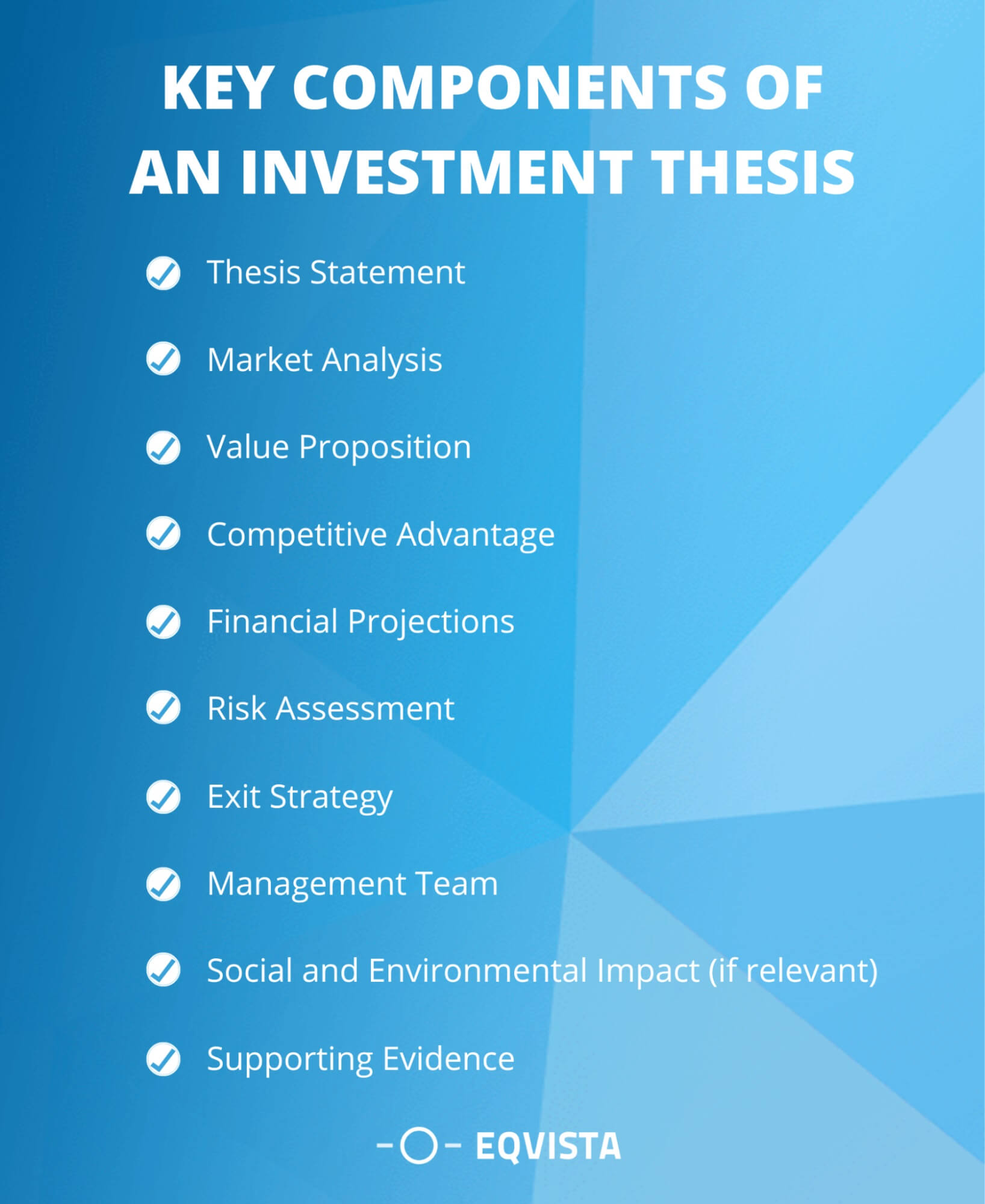 KEY COMPONENTS OF AN INVESTMENT THESIS

Thesis Statement

Market Analysis

Value Proposition

Competitive Advantage

Financial Projections

Risk Assessment

Exit Strategy

Management Team

Social and Environmental Impact (if relevant)

Supporting Evidence

EQVISTA